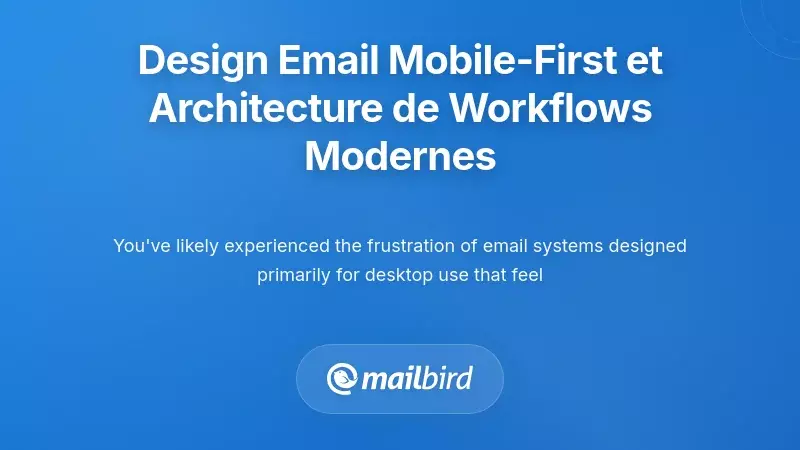 Design Email Mobile-First et Architecture de Workflows Modernes

You've likely experienced the frustration of email systems designed primarily for desktop use that feel

mailbird